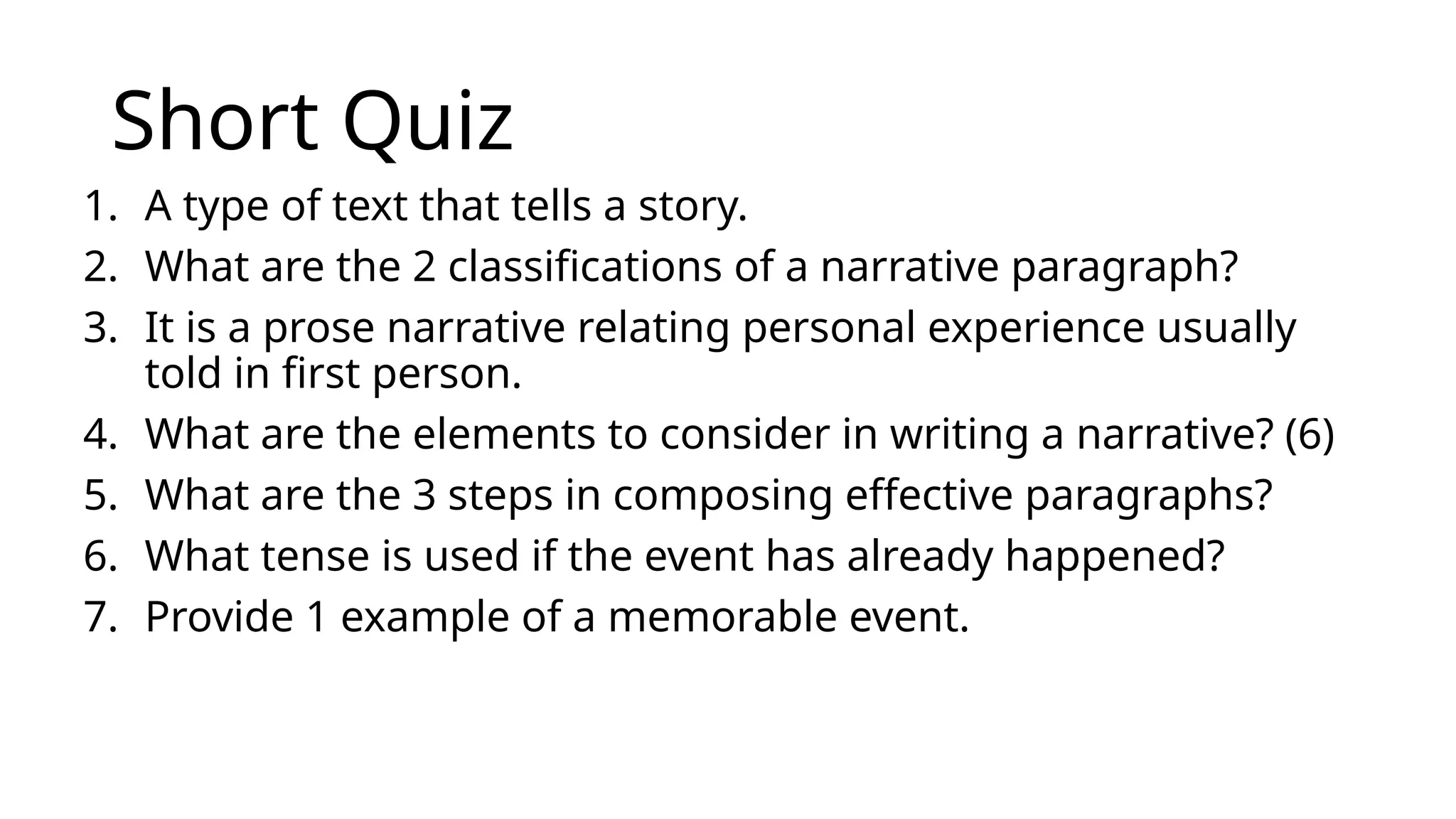 Short Quiz

1. A type of text that tells a story.
2. What are the 2 classifications of a narrative paragraph?
3. It is a prose narrative relating personal experience usually told in first person.
4. What are the elements to consider in writing a narrative? (6)
5. What are the 3 steps in composing effective paragraphs?
6. What tense is used if the event has already happened?
7. Provide 1 example of a memorable event.